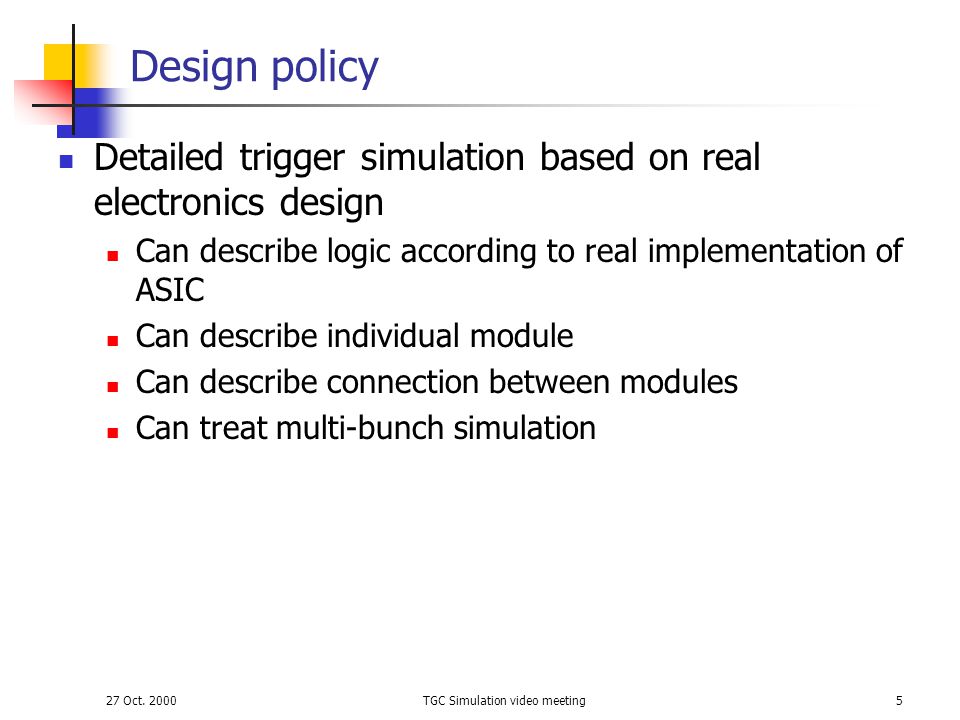 Design policy

Detailed trigger simulation based on real electronics design

Can describe logic according to real implementation of ASIC

Can describe individual module

Can describe connection between modules

Can treat multi-bunch simulation

27 Oct. 2000

TGC Simulation video meeting

5